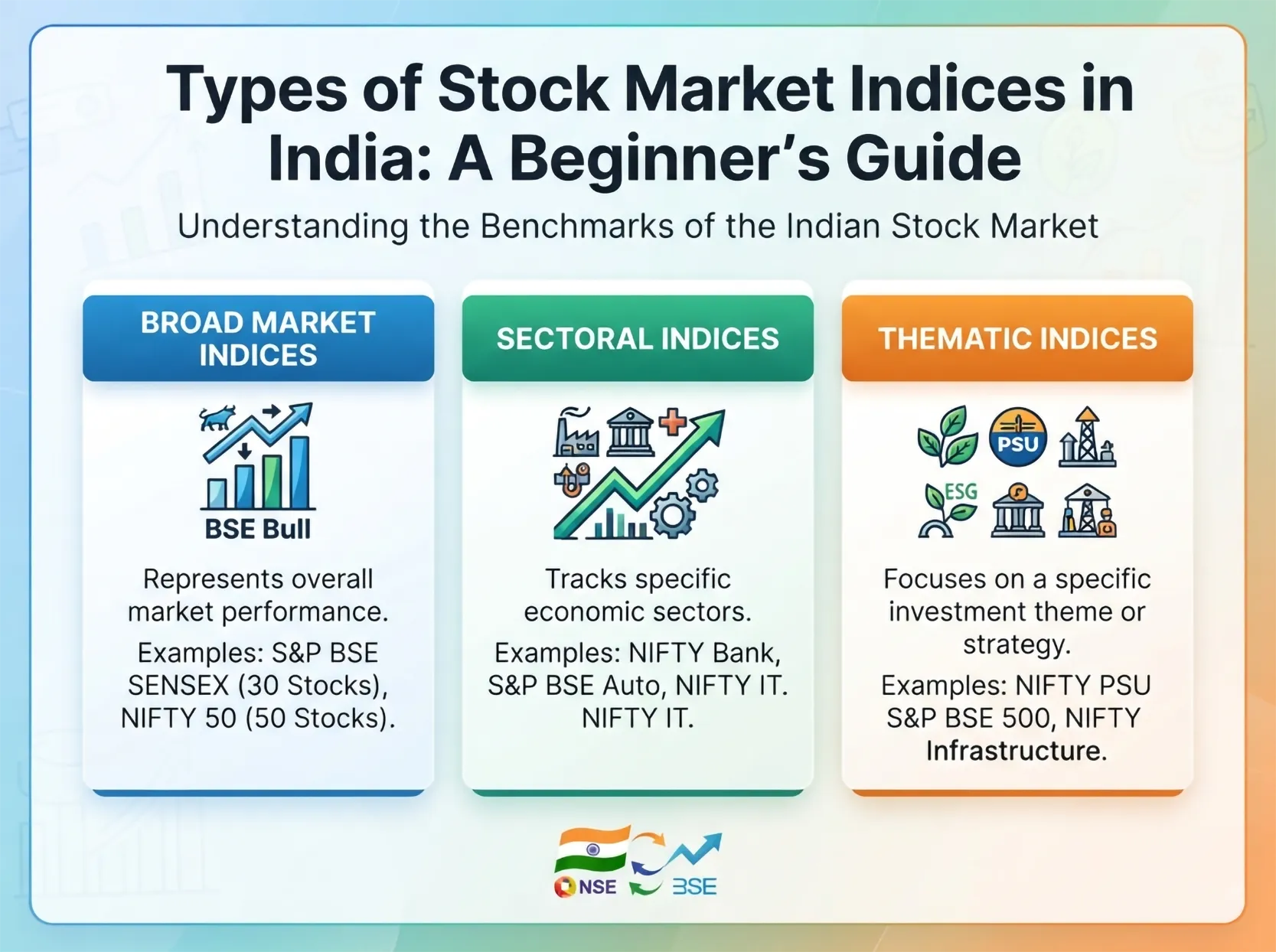 Types of Stock Market Indices in India: A Beginner's Guide

Understanding the Benchmarks of the Indian Stock Market

BROAD MARKET INDICES

BSE Bull

Represents overall market performance.

Examples: S&P BSE SENSEX (30 Stocks), NIFTY 50 (50 Stocks).

SECTORAL INDICES

Tracks specific economic sectors.

Examples: NIFTY Bank, S&P BSE Auto, NIFTY IT. NIFTY IT.

THEMATIC INDICES

PSU

ESG

Focuses on a specific investment theme or strategy.

Examples: NIFTY PSU S&P BSE 500, NIFTY Infrastructure.

NSE

BSE